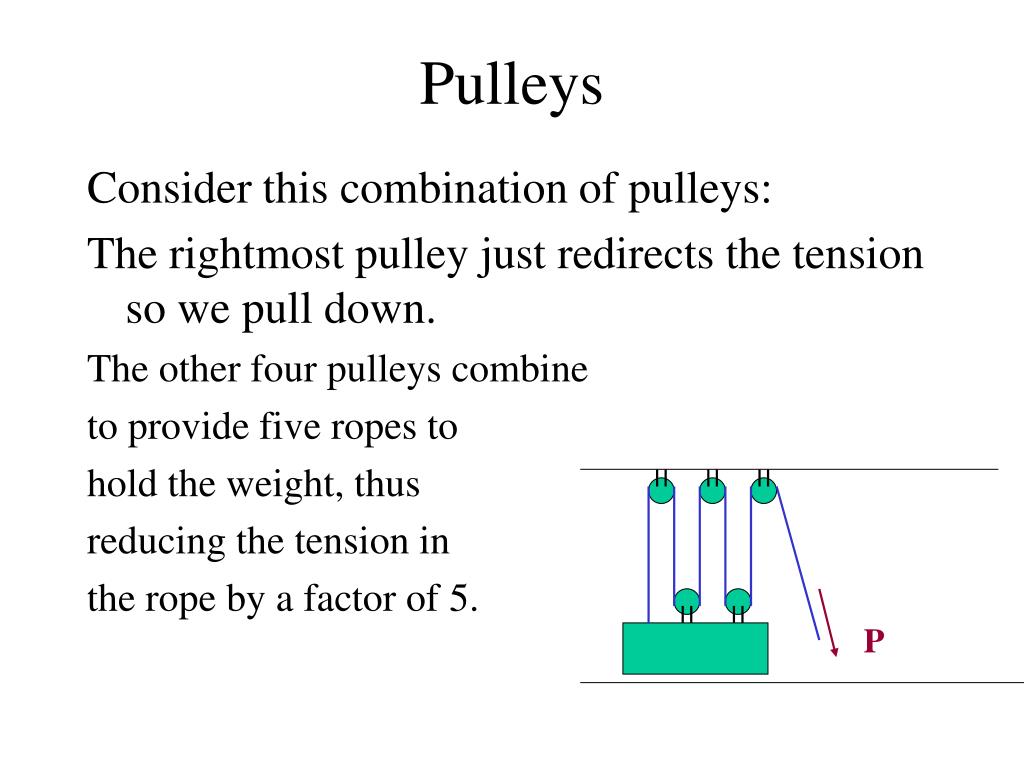 Pulleys

Consider this combination of pulleys:

The rightmost pulley just redirects the tension so we pull down.

The other four pulleys combine to provide five ropes to hold the weight, thus reducing the tension in the rope by a factor of 5.

P